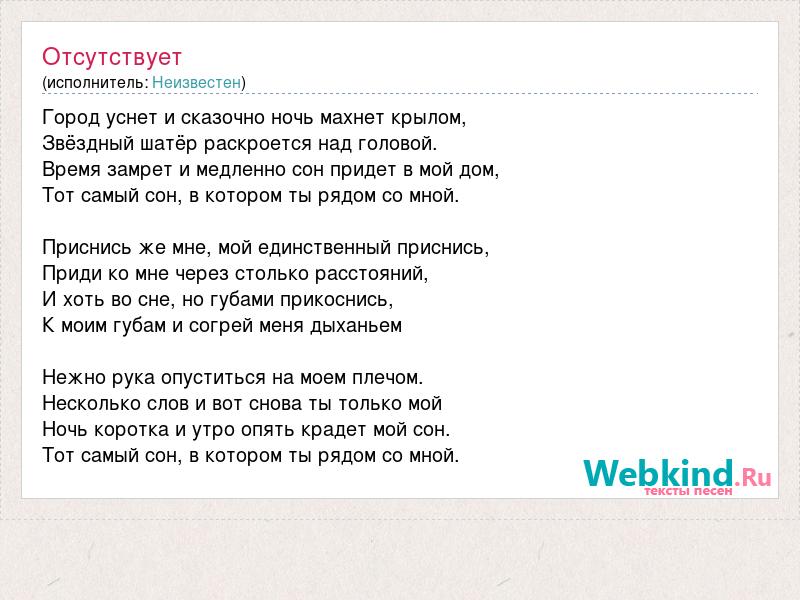 Отсутствует
(исполнитель: Неизвестен)

Город уснет и сказочно ночь махнет крылом,
Звёздный шатёр раскроется над головой.
Время замрет и медленно сон придет в мой дом,
Тот самый сон, в котором ты рядом со мной.

Приснись же мне, мой единственный приснись,
Приди ко мне через столько расстояний,
И хоть во сне, но губами прикоснись,
К моим губам и согрей меня дыханьем

Нежно рука опуститься на моем плечом.
Несколько слов и вот снова ты только мой
Ночь коротка и утро опять крадет мой сон.
Тот самый сон, в котором ты рядом со мной.

Webkind.Ru
тексты песен